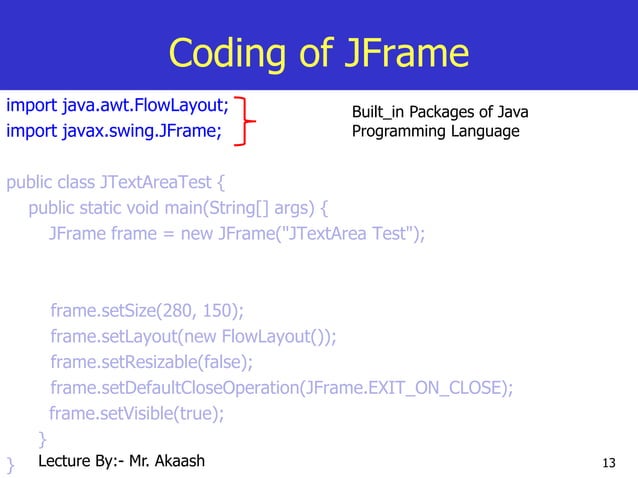 Coding of JFrame

import java.awt.FlowLayout;
import javax.swing.JFrame;

Built_in Packages of Java Programming Language

public class JTextAreaTest {
public static void main(String[] args) {
JFrame frame = new JFrame("JTextArea Test");

frame.setSize(280, 150);
frame.setLayout(new FlowLayout());
frame.setResizable(false);
frame.setDefaultCloseOperation(JFrame.EXIT_ON_CLOSE);
frame.setVisible(true);
}
}

Lecture By:- Mr. Akaash

13